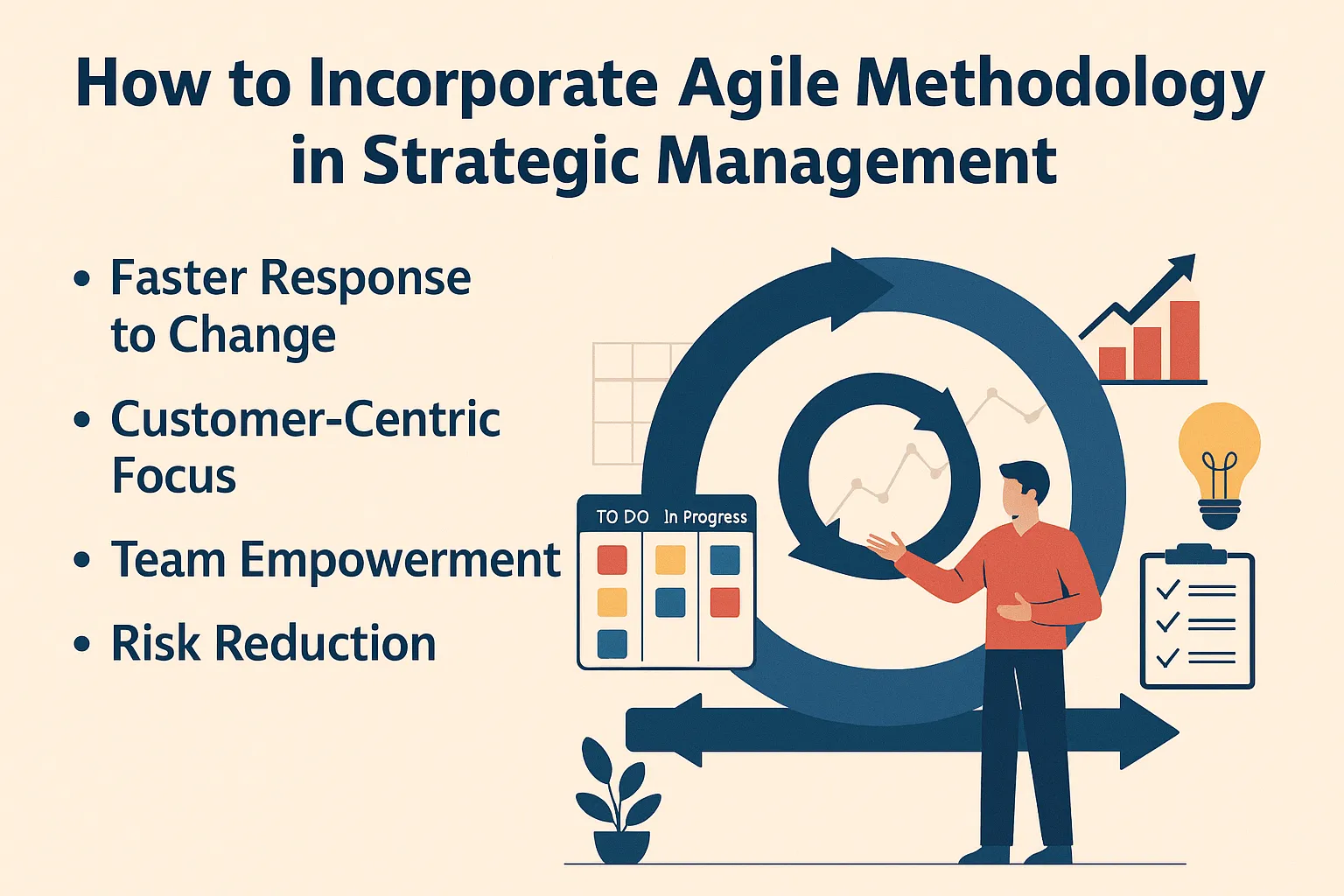 How to Incorporate Agile Methodology in Strategic Management

• Faster Response to Change

• Customer-Centric Focus

• Team Empowerment

• Risk Reduction

TO DO In Progress